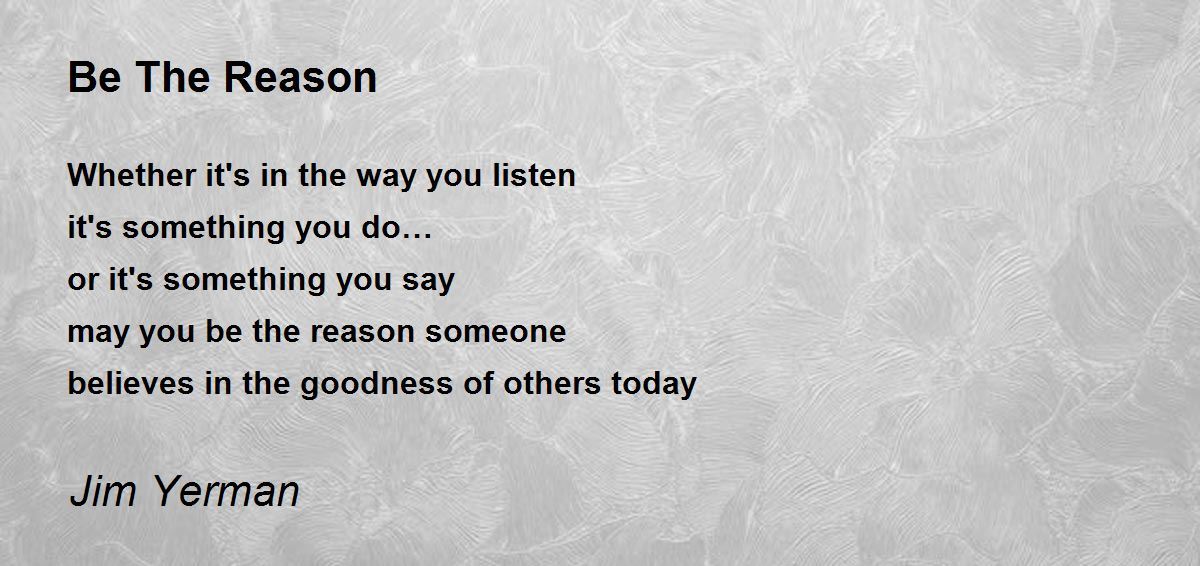 Be The Reason

Whether it's in the way you listen
it's something you do…
or it's something you say
may you be the reason someone
believes in the goodness of others today

Jim Yerman